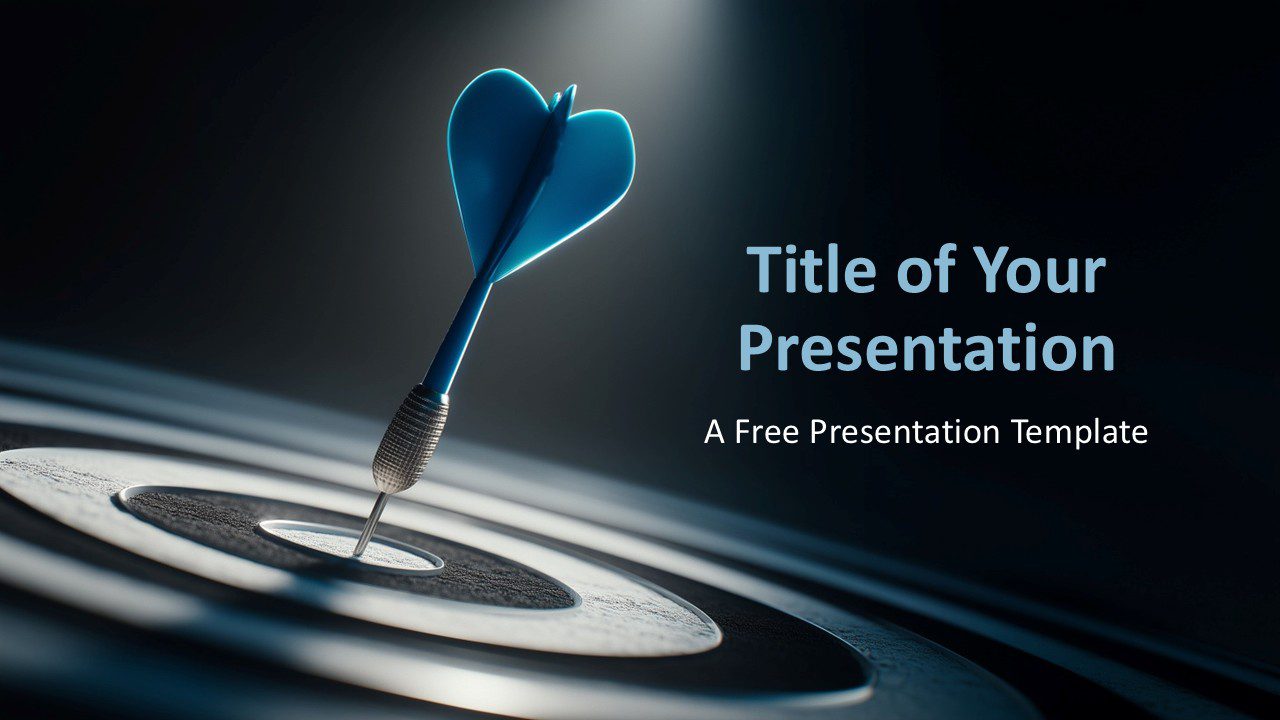 Title of Your Presentation

A Free Presentation Template